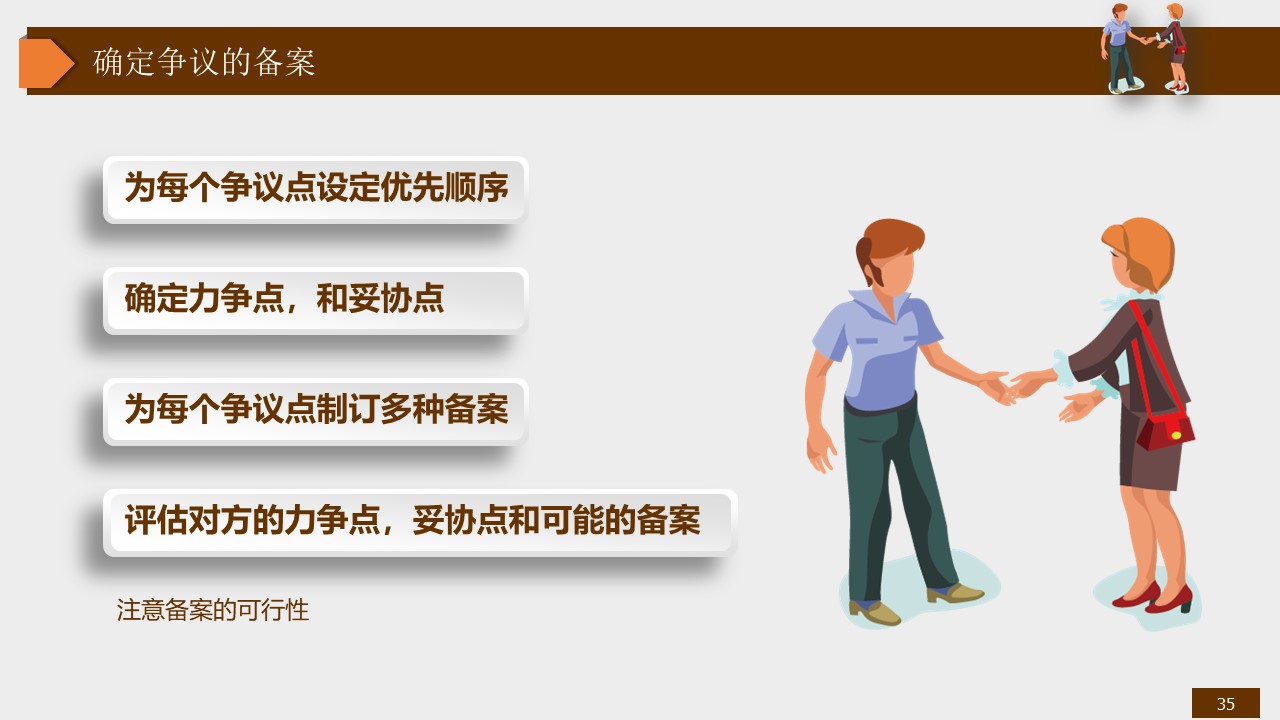 确定争议的备案

为每个争议点设定优先顺序

确定力争点，和妥协点

为每个争议点制订多种备案

评估对方的力争点，妥协点和可能的备案

注意备案的可行性

35